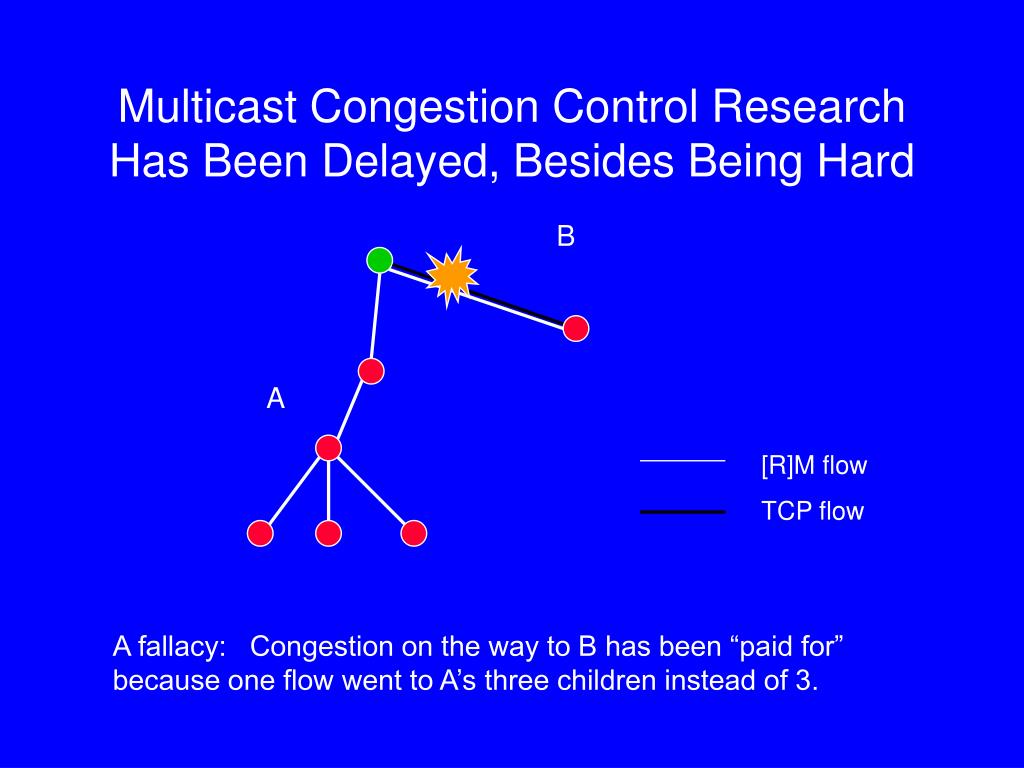 Multicast Congestion Control Research Has Been Delayed, Besides Being Hard

B

A

[R]M flow

TCP flow

A fallacy: Congestion on the way to B has been “paid for” because one flow went to A’s three children instead of 3.